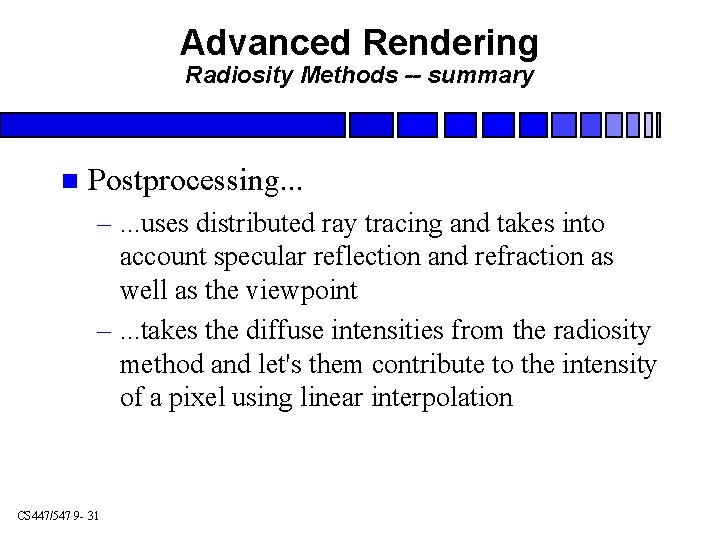 Advanced Rendering
Radiosity Methods -- summary

Postprocessing...

– ...uses distributed ray tracing and takes into account specular reflection and refraction as well as the viewpoint

– ...takes the diffuse intensities from the radiosity method and let's them contribute to the intensity of a pixel using linear interpolation

CS447/547 9- 31